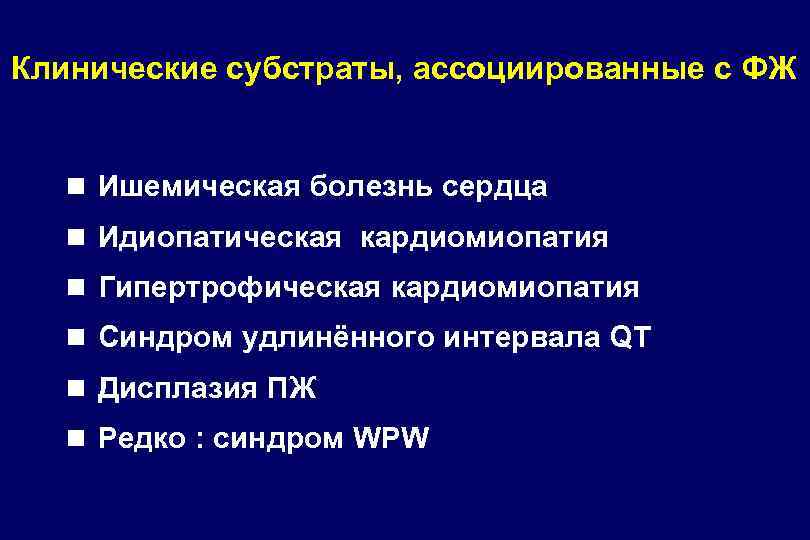 Клинические субстраты, ассоциированные с ФЖ

- Ишемическая болезнь сердца
- Идиопатическая кардиомиопатия
- Гипертрофическая кардиомиопатия
- Синдром удлинённого интервала QT
- Дисплазия ПЖ
- Редко : синдром WPW